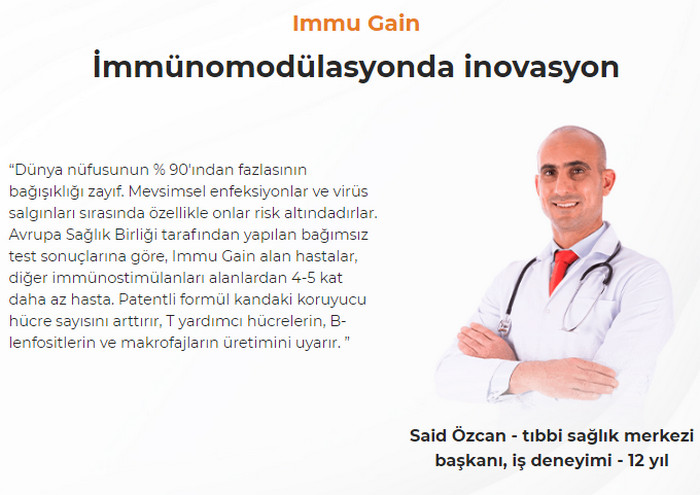 Immu Gain

İmmünomodülasyonda inovasyon

“Dünya nüfusunun % 90'ından fazlasının bağışıklığı zayıf. Mevsimsel enfeksiyonlar ve virüs salgınları sırasında özellikle onlar risk altındadırlar. Avrupa Sağlık Birliği tarafından yapılan bağımsız test sonuçlarına göre, Immu Gain alan hastalar, diğer immünostimülanları alanlardan 4-5 kat daha az hasta. Patentli formül kandaki koruyucu hücre sayısını arttırır, T yardımcı hücrelerin, B-lenfositlerin ve makrofajların üretimini uyarır. ”

Said Özcan - tıbbi sağlık merkezi başkanı, iş deneyimi - 12 yıl